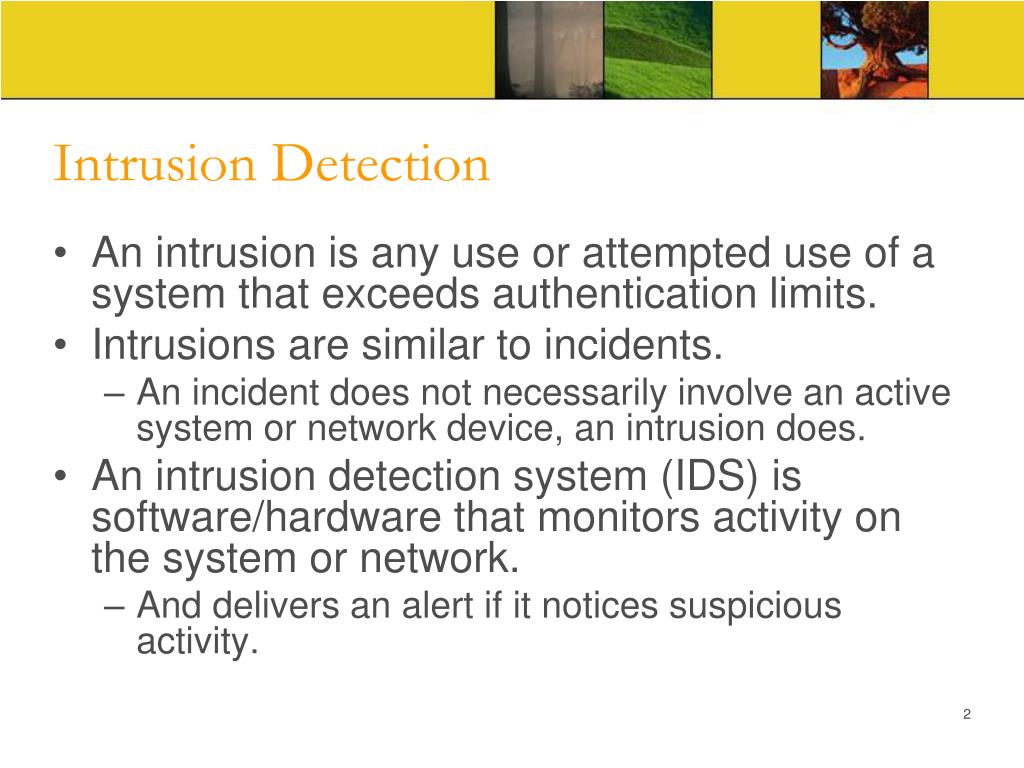 Intrusion Detection

• An intrusion is any use or attempted use of a system that exceeds authentication limits.
• Intrusions are similar to incidents.
– An incident does not necessarily involve an active system or network device, an intrusion does.
• An intrusion detection system (IDS) is software/hardware that monitors activity on the system or network.
– And delivers an alert if it notices suspicious activity.

2